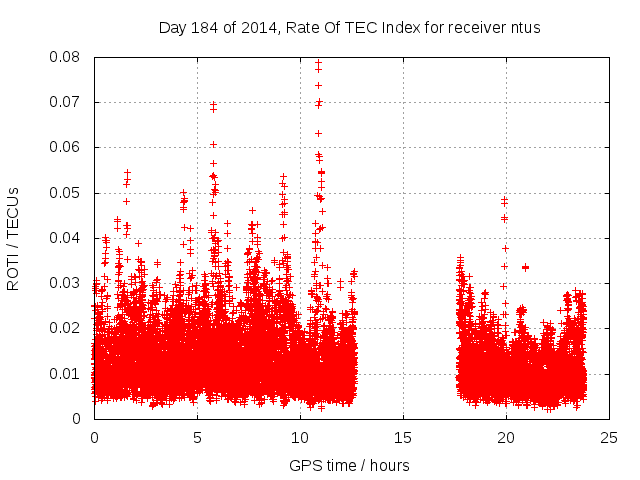 Day 184 of 2014, Rate Of TEC Index for receiver ntus

ROTI / TECUs

0.08
0.07
0.06
0.05
0.04
0.03
0.02
0.01
0

0
5
10
15
20
25

GPS time / hours